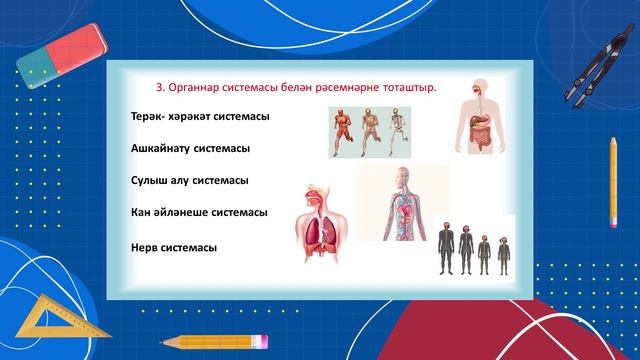 3. Органнар системасы белән рәсемнәрне тоташтыр.

Терәк- хәрәкәт системасы

Ашкайнату системасы

Сулыш алу системасы

Кан әйләнеше системасы

Нерв системасы